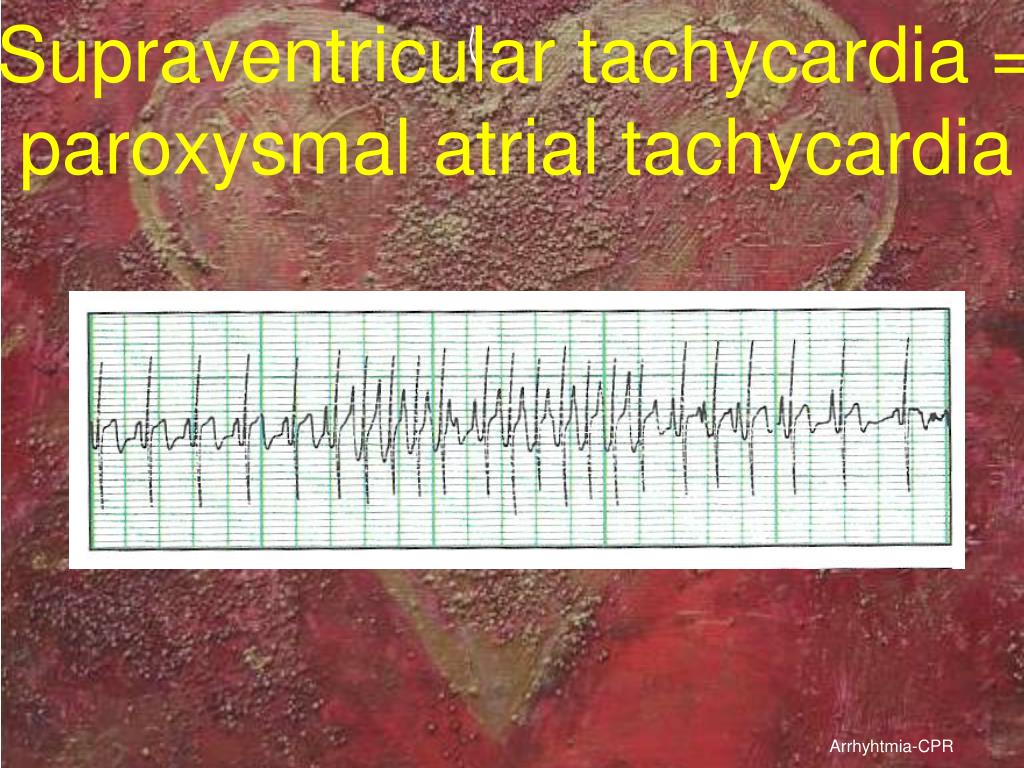 Supraventricular tachycardia = paroxysmal atrial tachycardia

Arrhyhtmia-CPR